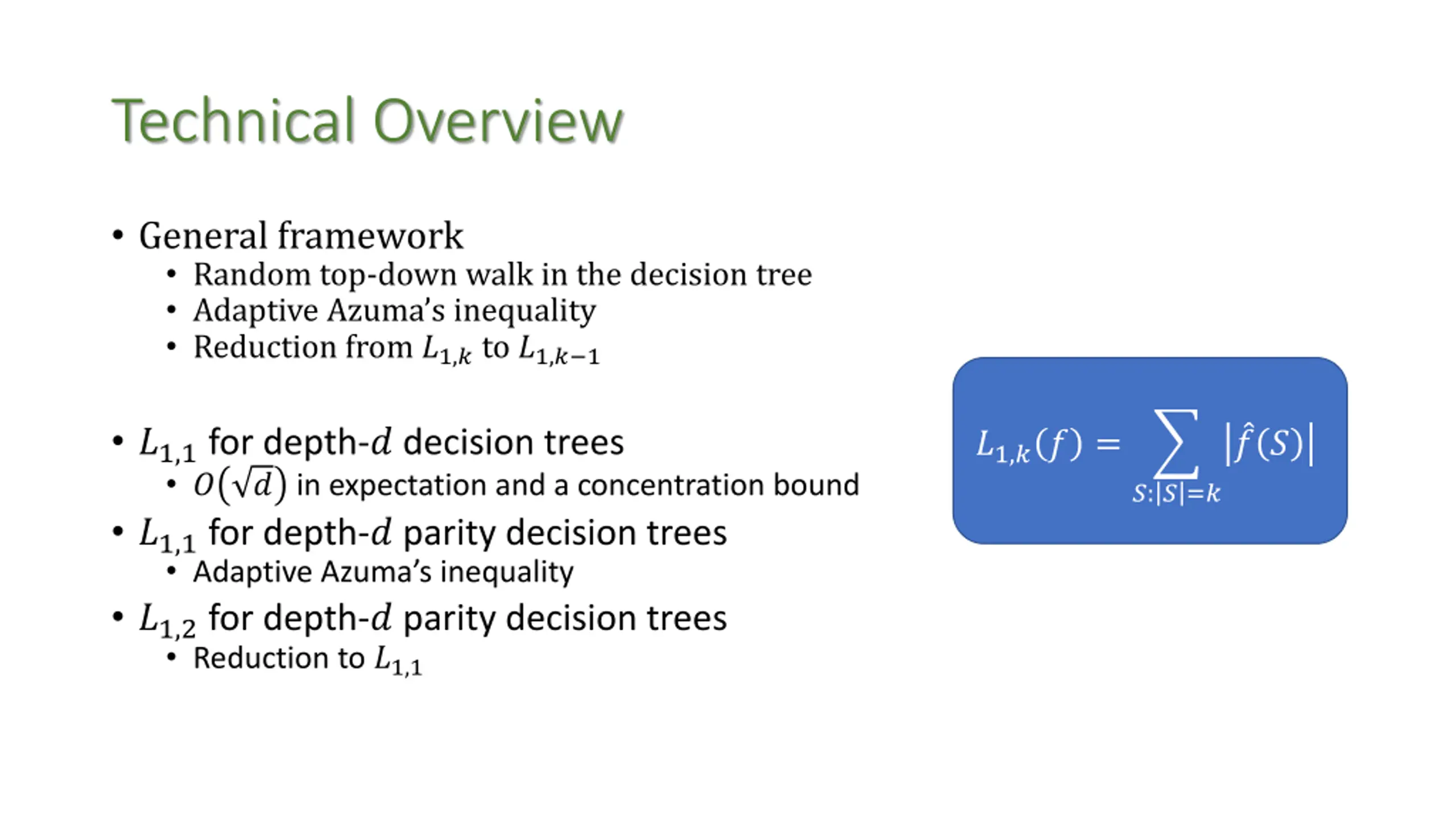 Technical Overview

• General framework
  • Random top-down walk in the decision tree
  • Adaptive Azuma's inequality
  • Reduction from $L_{1,k}$ to $L_{1,k-1}$

• $L_{1,1}$ for depth-$d$ decision trees
  • $O(\sqrt{d})$ in expectation and a concentration bound
• $L_{1,1}$ for depth-$d$ parity decision trees
  • Adaptive Azuma's inequality
• $L_{1,2}$ for depth-$d$ parity decision trees
  • Reduction to $L_{1,1}$

$L_{1,k}(f) = \sum_{S:|S|=k} |\hat{f}(S)|$